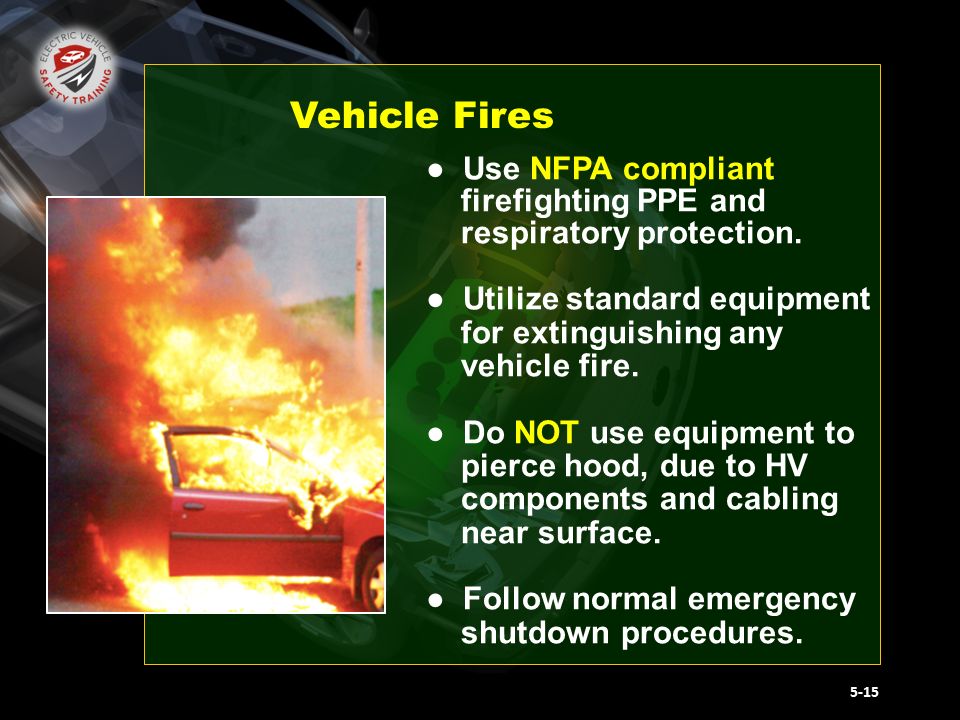 ELECTRIC VEHICLE SAFETY TRAINING

Vehicle Fires

● Use NFPA compliant firefighting PPE and respiratory protection.

● Utilize standard equipment for extinguishing any vehicle fire.

● Do NOT use equipment to pierce hood, due to HV components and cabling near surface.

● Follow normal emergency shutdown procedures.

5-15